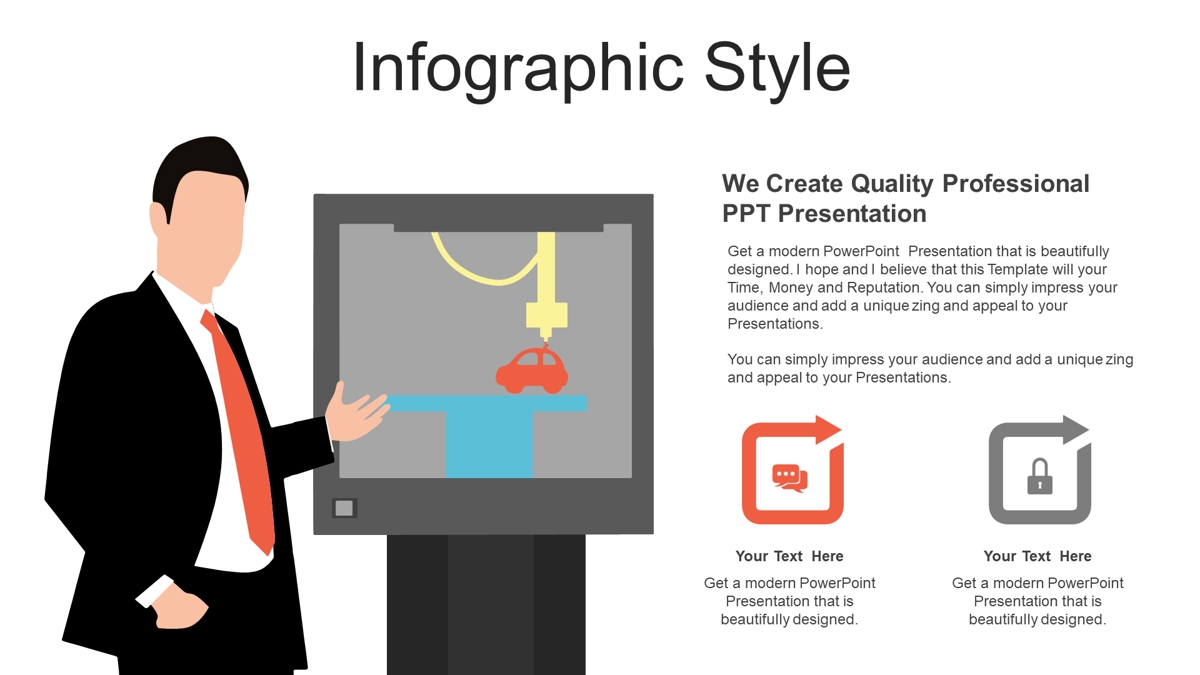 Infographic Style

We Create Quality Professional PPT Presentation

Get a modern PowerPoint Presentation that is beautifully designed. I hope and I believe that this Template will your Time, Money and Reputation. You can simply impress your audience and add a unique zing and appeal to your Presentations.

You can simply impress your audience and add a unique zing and appeal to your Presentations.

Your Text Here

Get a modern PowerPoint Presentation that is beautifully designed.

Your Text Here

Get a modern PowerPoint Presentation that is beautifully designed.